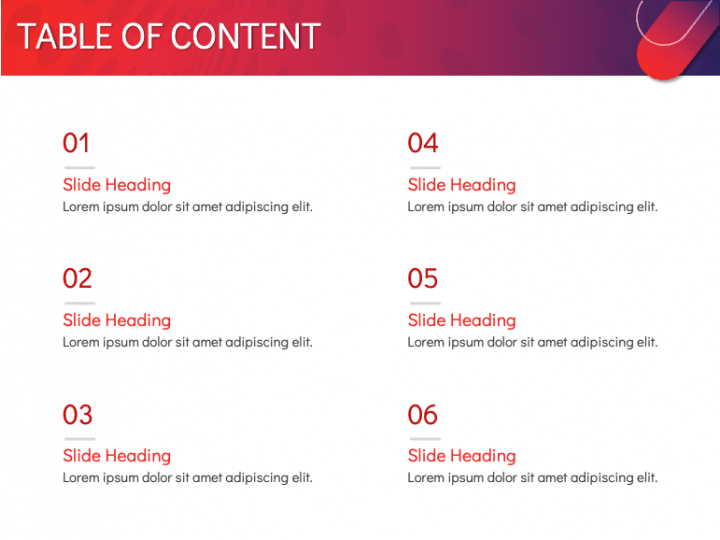 TABLE OF CONTENT

01

Slide Heading

Lorem ipsum dolor sit amet adipiscing elit.

02

Slide Heading

Lorem ipsum dolor sit amet adipiscing elit.

03

Slide Heading

Lorem ipsum dolor sit amet adipiscing elit.

04

Slide Heading

Lorem ipsum dolor sit amet adipiscing elit.

05

Slide Heading

Lorem ipsum dolor sit amet adipiscing elit.

06

Slide Heading

Lorem ipsum dolor sit amet adipiscing elit.